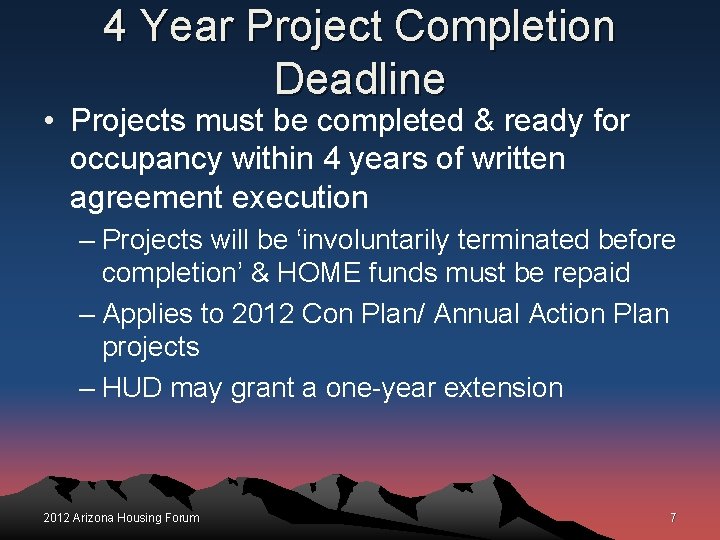 4 Year Project Completion Deadline

• Projects must be completed & ready for occupancy within 4 years of written agreement execution

– Projects will be ‘involuntarily terminated before completion’ & HOME funds must be repaid

– Applies to 2012 Con Plan/ Annual Action Plan projects

– HUD may grant a one-year extension

2012 Arizona Housing Forum

7